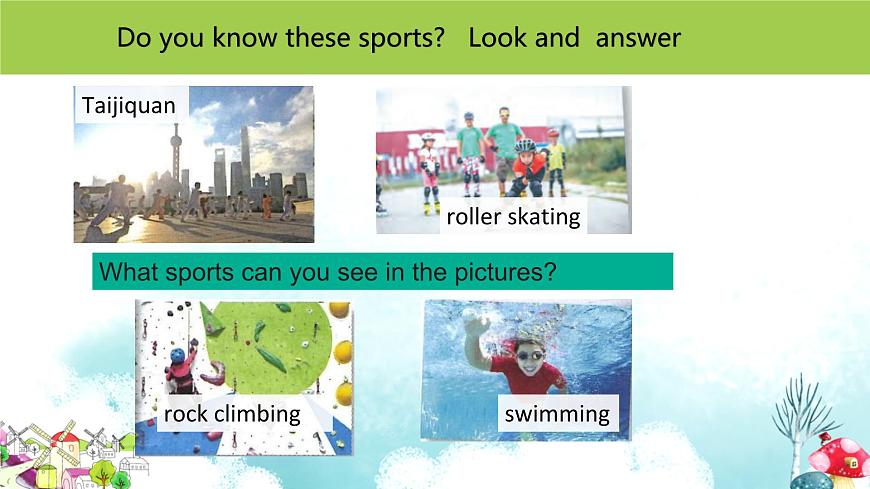 Do you know these sports? Look and answer

Taijiquan

roller skating

What sports can you see in the pictures?

rock climbing

swimming